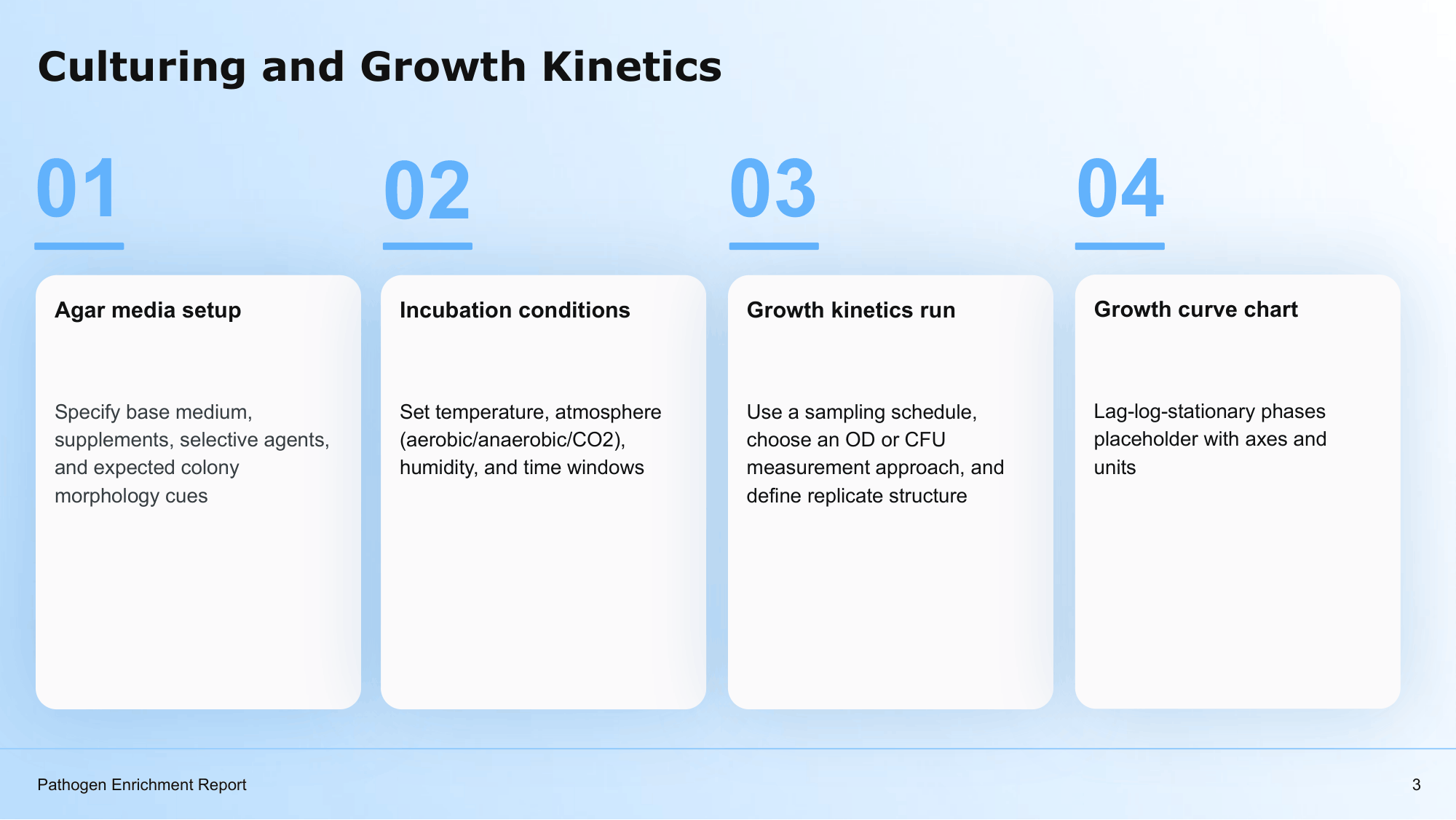 Culturing and Growth Kinetics

01

Agar media setup

Specify base medium, supplements, selective agents, and expected colony morphology cues

02

Incubation conditions

Set temperature, atmosphere (aerobic/anaerobic/CO2), humidity, and time windows

03

Growth kinetics run

Use a sampling schedule, choose an OD or CFU measurement approach, and define replicate structure

04

Growth curve chart

Lag-log-stationary phases placeholder with axes and units

Pathogen Enrichment Report

3